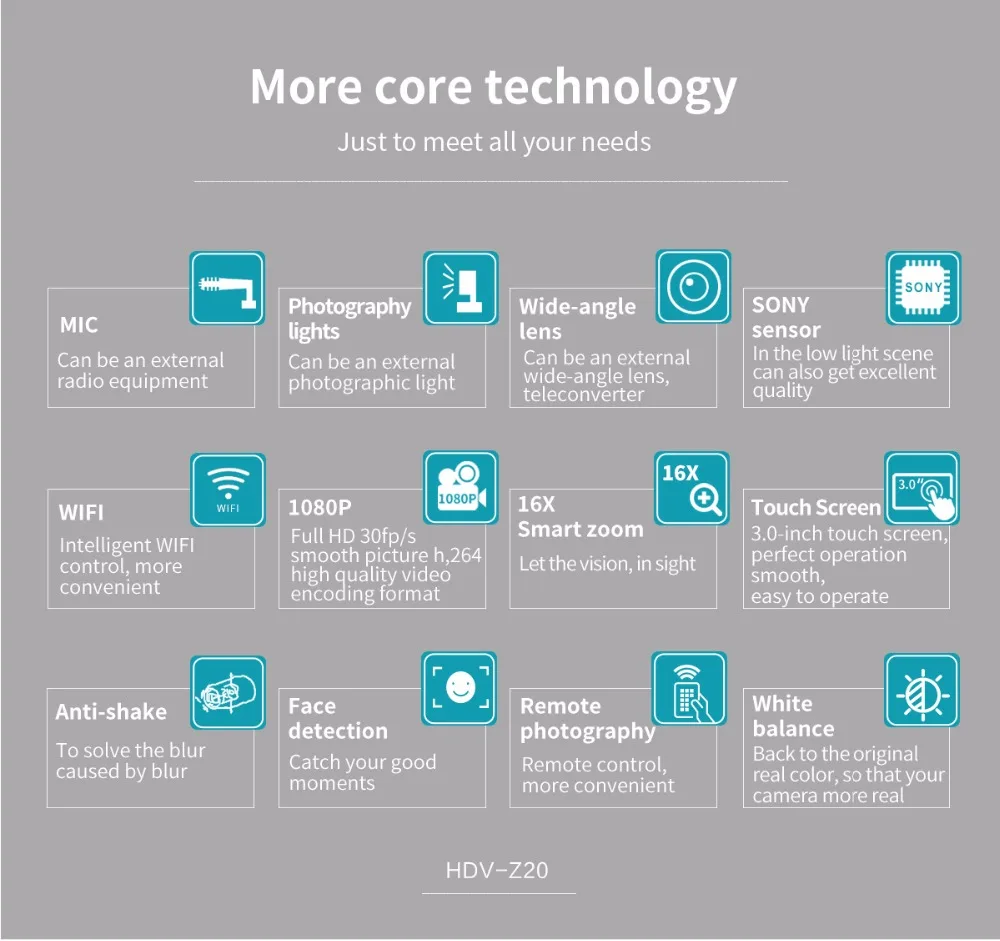 More core technology

Just to meet all your needs

MIC

Can be an external radio equipment

Photography lights

Can be an external photographic light

Wide-angle lens

Can be an external wide-angle lens, teleconverter

SONY

SONY sensor

In the low light scene can also get excellent quality

WIFI

WIFI

Intelligent WIFI control, more convenient

1080P

1080P

Full HD 30fp/s smooth picture h,264 high quality video encoding format

16X

16X Smart zoom

Let the vision, in sight

3.0"

Touch Screen

3.0-inch touch screen, perfect operation smooth, easy to operate

Anti-shake

To solve the blur caused by blur

Face detection

Catch your good moments

Remote photography

Remote control, more convenient

White balance

Back to the original real color, so that your camera more real

HDV-Z20